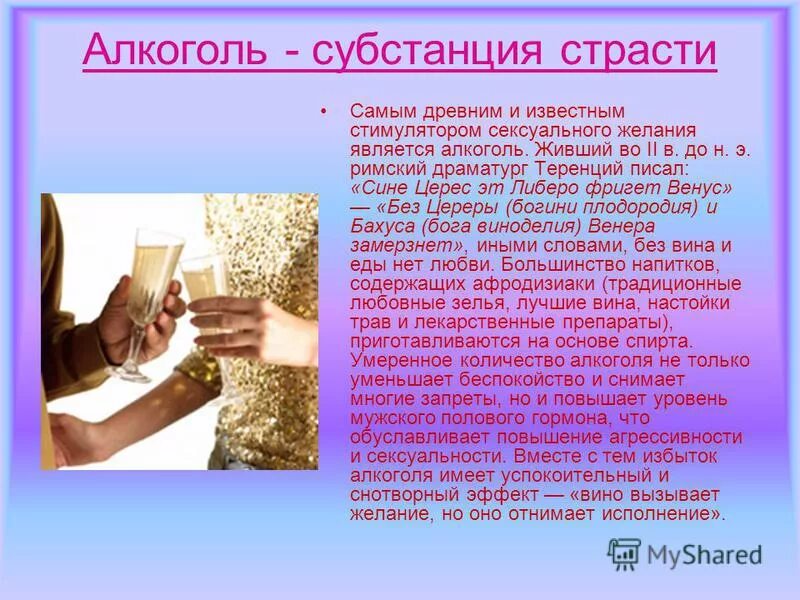 Алкоголь - субстанция страсти

• Самым древним и известным стимулятором сексуального желания является алкоголь. Живший во II в. до н. э. римский драматург Теренций писал: «Сине Церес эт Либеро фригет Венус» — «Без Цереры (богини плодородия) и Бахуса (бога виноделия) Венера замерзнет», иными словами, без вина и еды нет любви. Большинство напитков, содержащих афродизиаки (традиционные любовные зелья, лучшие вина, настойки трав и лекарственные препараты), приготавливаются на основе спирта. Умеренное количество алкоголя не только уменьшает беспокойство и снимает многие запреты, но и повышает уровень мужского полового гормона, что обуславливает повышение агрессивности и сексуальности. Вместе с тем избыток алкоголя имеет успокоительный и снотворный эффект — «вино вызывает желание, но оно отнимает исполнение».

MyShared